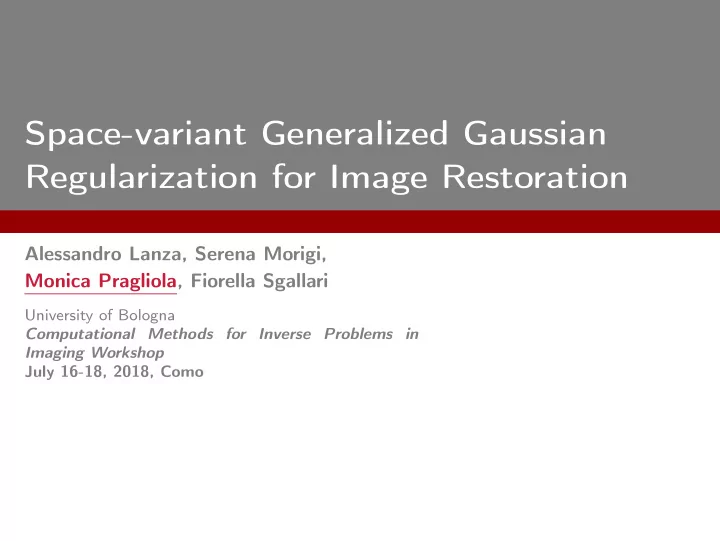 Space-variant Generalized Gaussian Regularization for Image Restoration

Alessandro Lanza, Serena Morigi, Monica Pragliola, Fiorella Sgallari

University of Bologna
Computational Methods for Inverse Problems in Imaging Workshop
July 16-18, 2018, Como